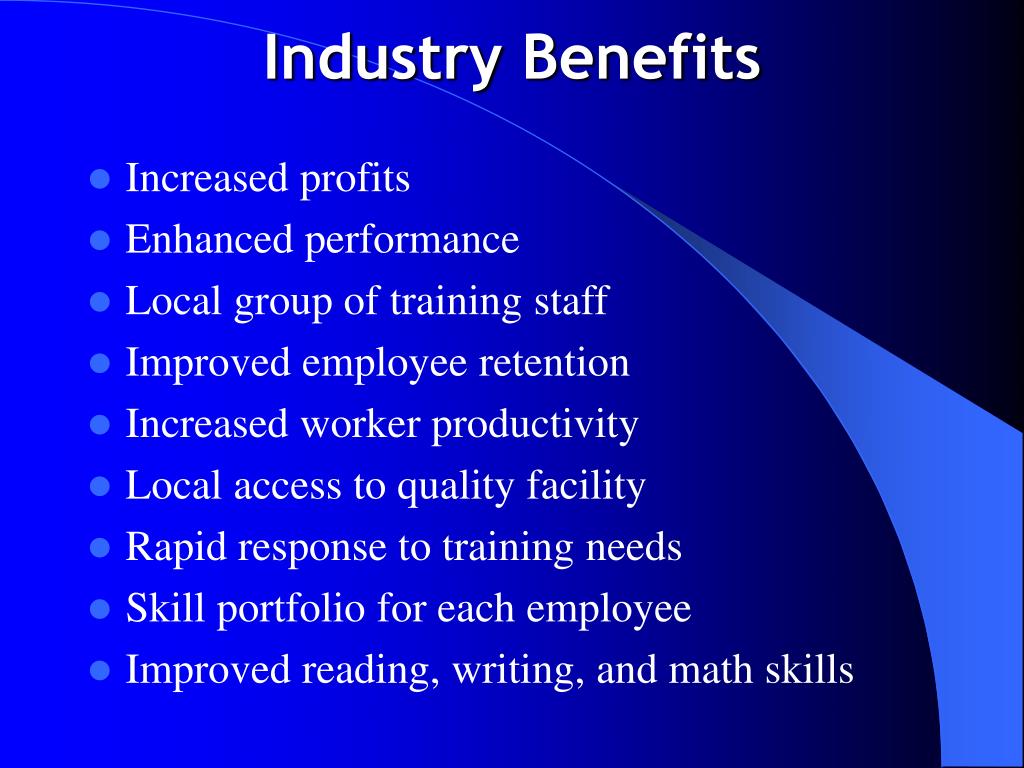 Industry Benefits

- Increased profits
- Enhanced performance
- Local group of training staff
- Improved employee retention
- Increased worker productivity
- Local access to quality facility
- Rapid response to training needs
- Skill portfolio for each employee
- Improved reading, writing, and math skills